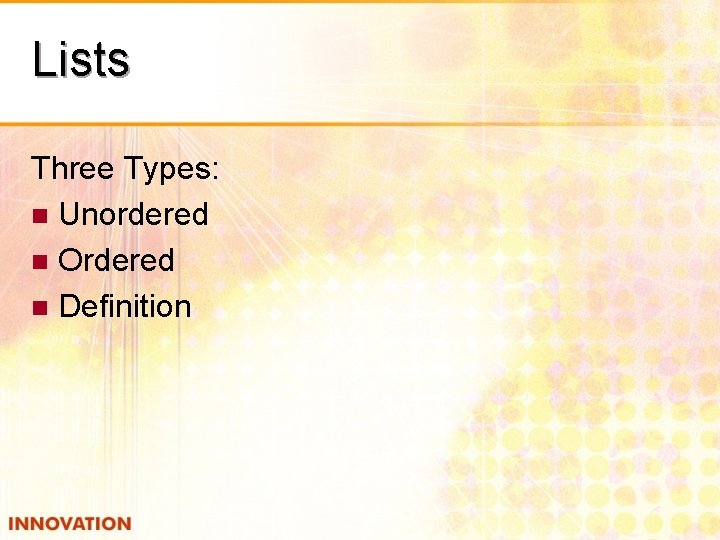 Lists

Three Types:

- Unordered
- Ordered
- Definition

INNOVATION